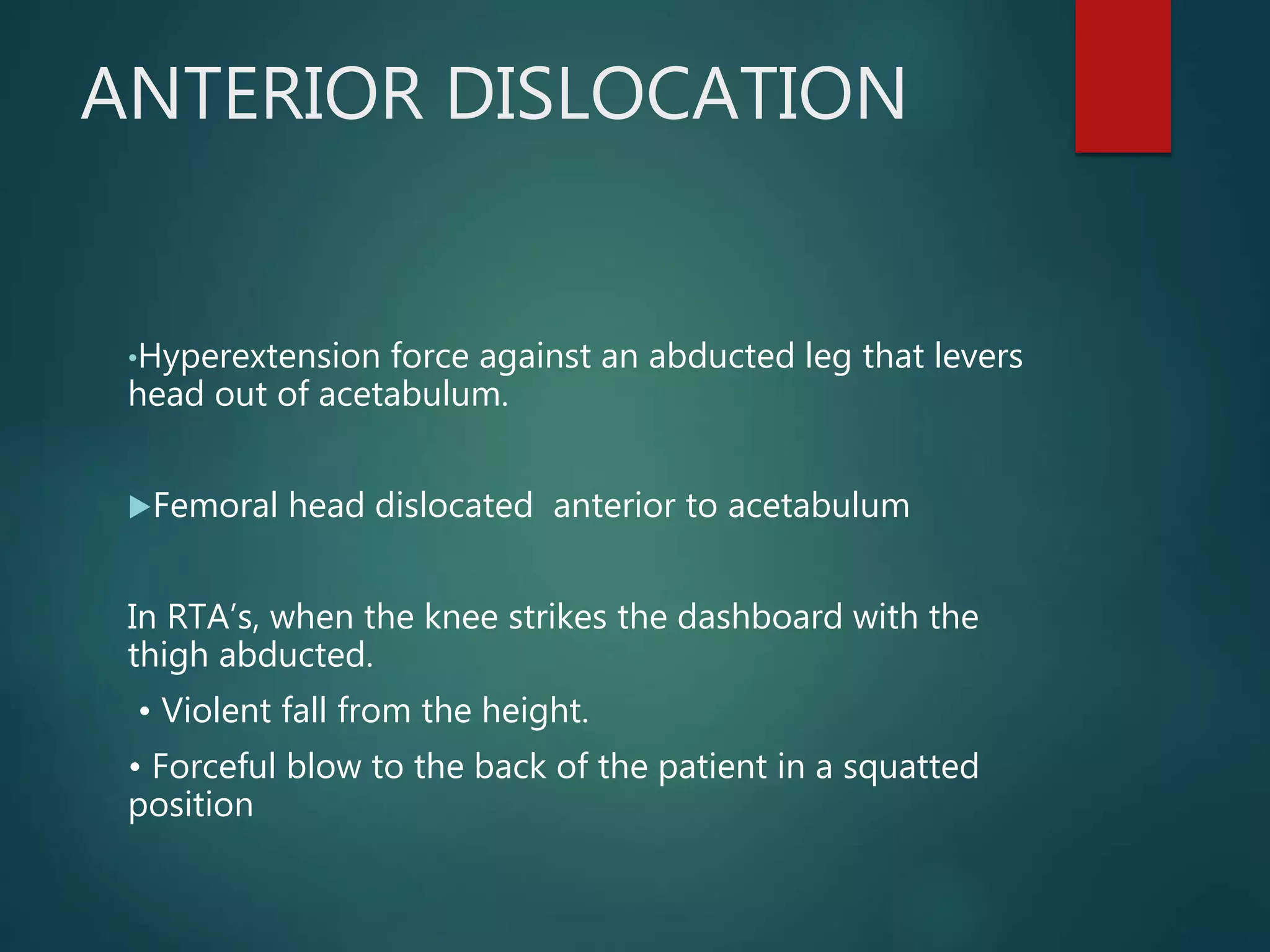 ANTERIOR DISLOCATION

•Hyperextension force against an abducted leg that levers head out of acetabulum.

▶Femoral head dislocated anterior to acetabulum

In RTA's, when the knee strikes the dashboard with the thigh abducted.

• Violent fall from the height.

• Forceful blow to the back of the patient in a squatted position